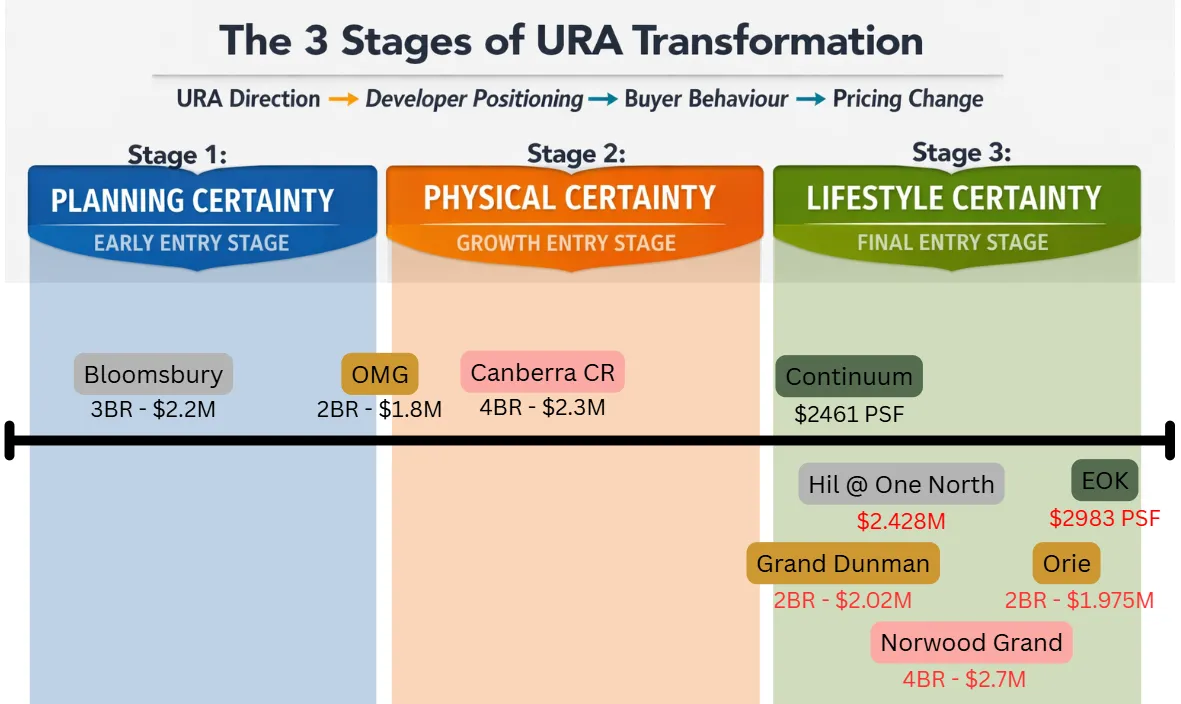 The 3 Stages of URA Transformation

URA Direction → Developer Positioning → Buyer Behaviour → Pricing Change

Stage 1:
PLANNING CERTAINTY
EARLY ENTRY STAGE

Stage 2:
PHYSICAL CERTAINTY
GROWTH ENTRY STAGE

Stage 3:
LIFESTYLE CERTAINTY
FINAL ENTRY STAGE

Bloomsbury
3BR - $2.2M

OMG
2BR - $1.8M

Canberra CR
4BR - $2.3M

Continuum
$2461 PSF

Hil @ One North
$2.428M

EOK
$2983 PSF

Grand Dunman
2BR - $2.02M

Orie
2BR - $1.975M

Norwood Grand
4BR - $2.7M